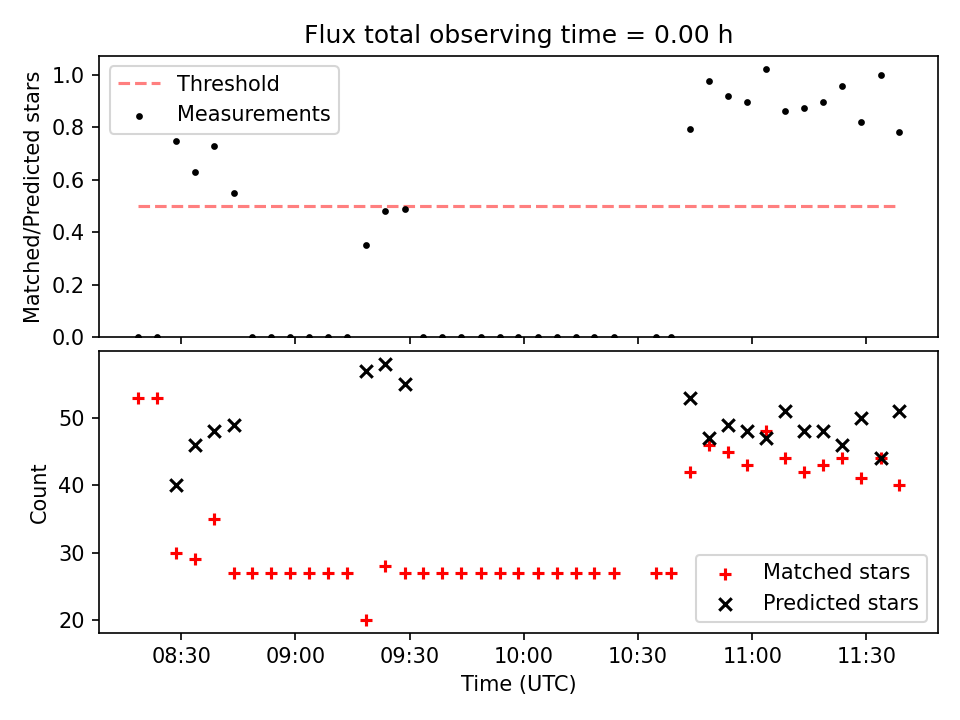 Flux total observing time = 0.00 h

Matched/Predicted stars

1.0
0.8
0.6
0.4
0.2
0.0

Threshold
Measurements

Count

50
40
30
20

Matched stars
Predicted stars

08:30
09:00
09:30
10:00
10:30
11:00
11:30

Time (UTC)